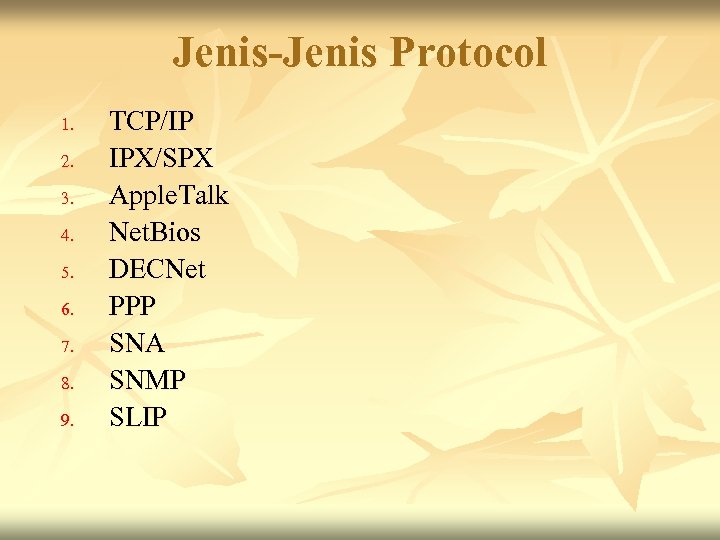 Jenis-Jenis Protocol

1. TCP/IP
2. IPX/SPX
3. AppleTalk
4. NetBios
5. DECNet
6. PPP
7. SNA
8. SNMP
9. SLIP